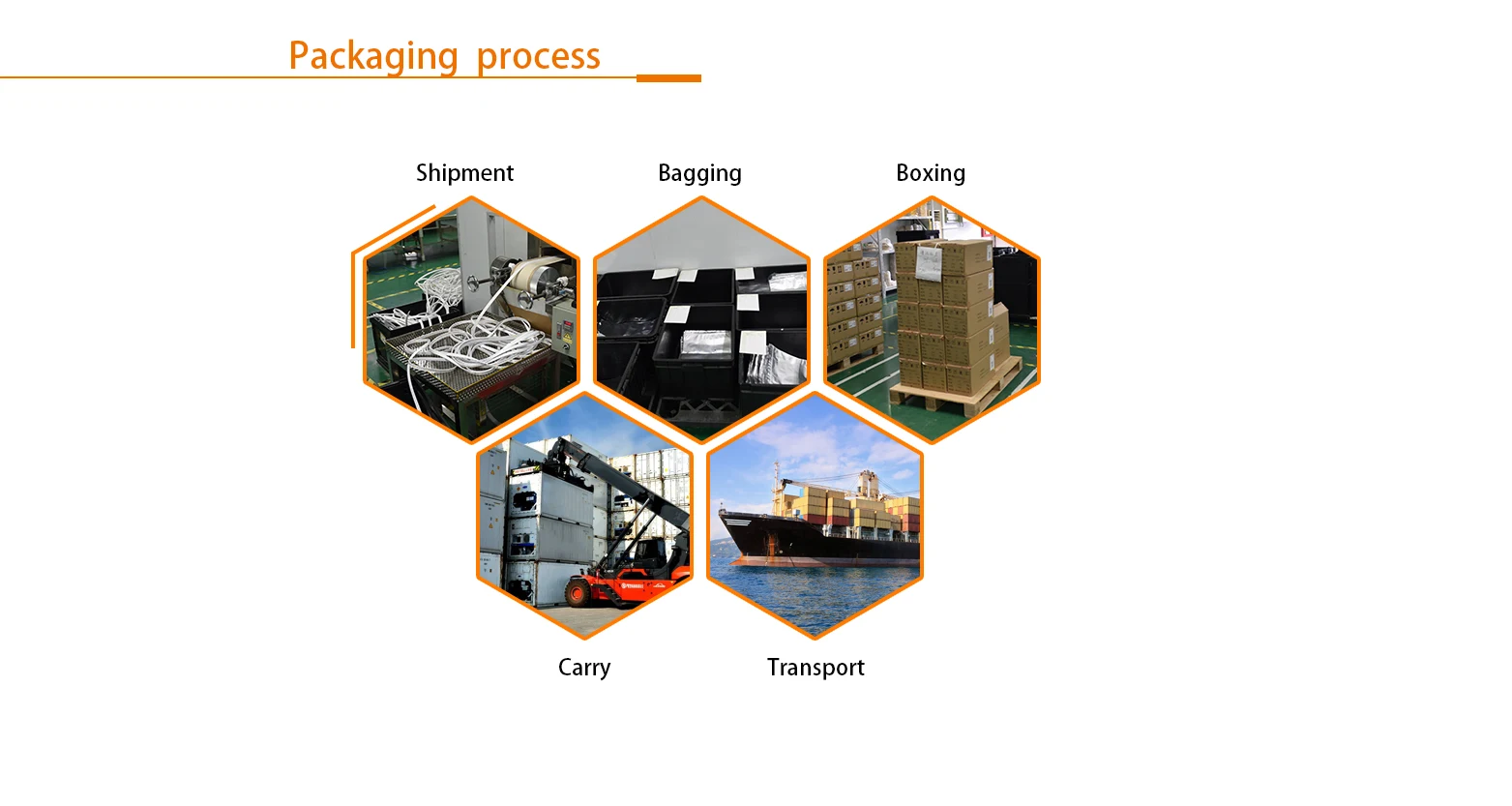 Packaging process

Shipment

Bagging

Boxing

Carry

Transport